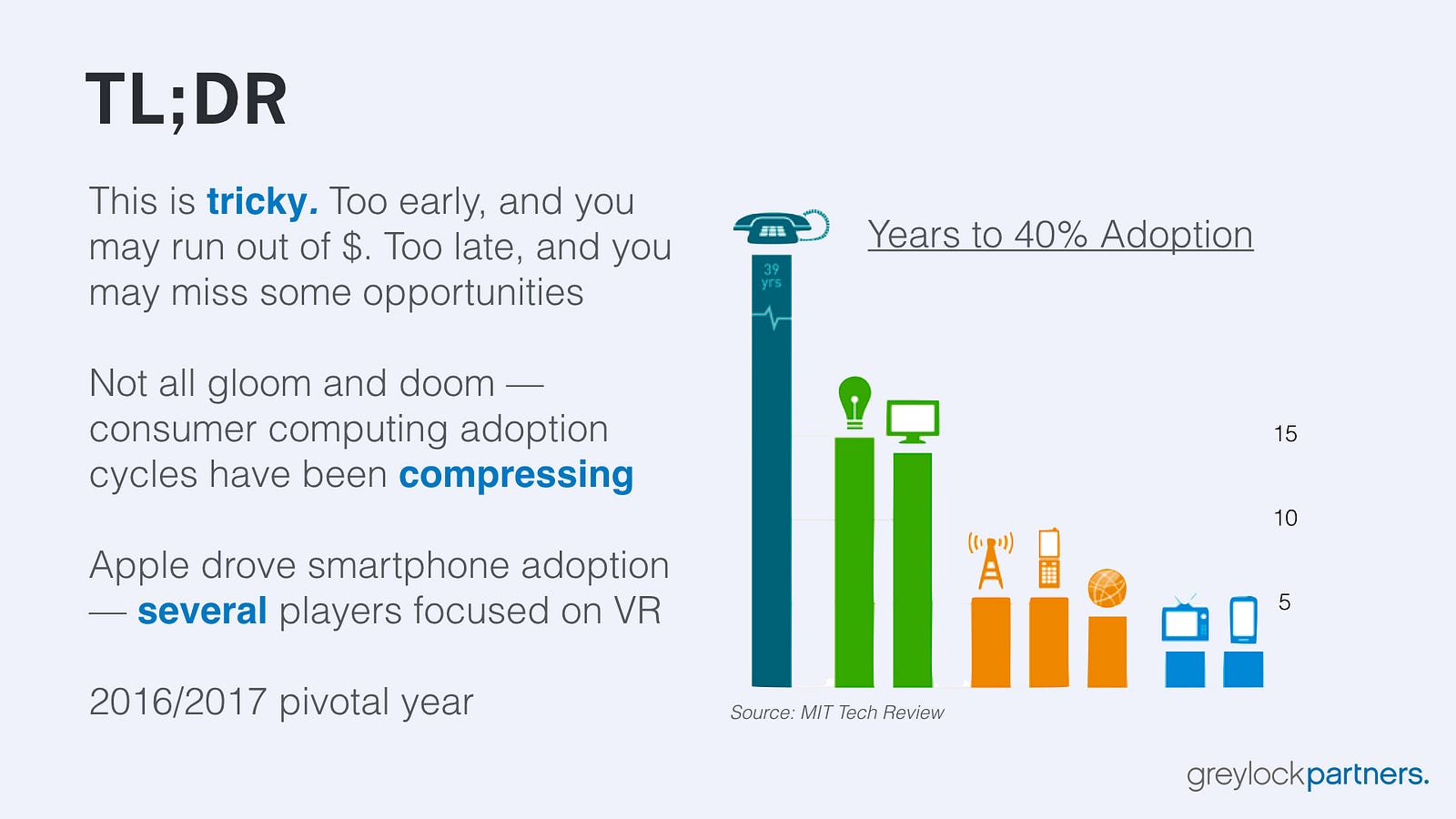 TL;DR

This is tricky. Too early, and you may run out of $. Too late, and you may miss some opportunities

Not all gloom and doom — consumer computing adoption cycles have been compressing

Apple drove smartphone adoption — several players focused on VR

2016/2017 pivotal year

Years to 40% Adoption

39 yrs

15

10

5

Source: MIT Tech Review

greylockpartners.